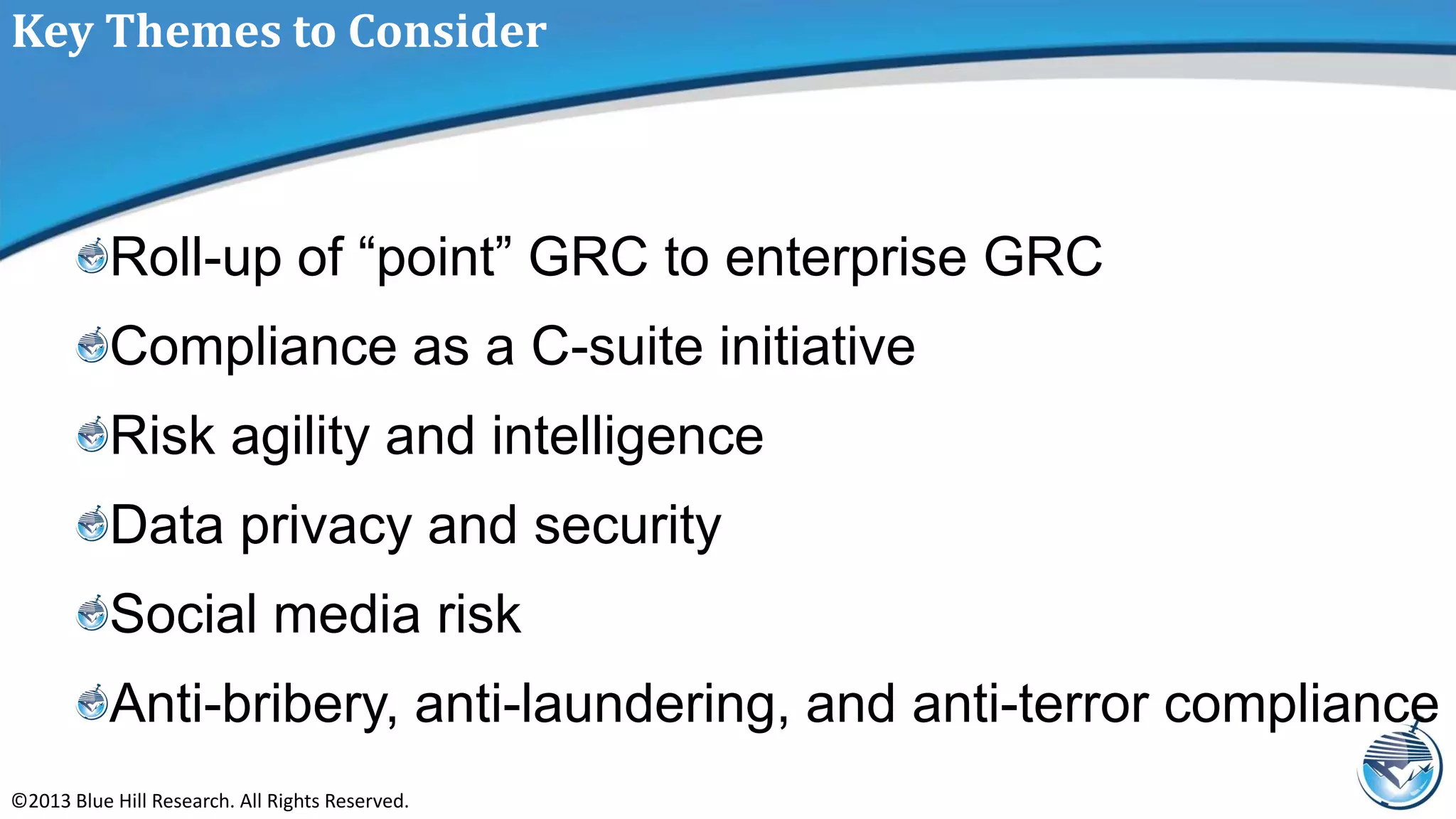 Key Themes to Consider

Roll-up of “point” GRC to enterprise GRC

Compliance as a C-suite initiative

Risk agility and intelligence

Data privacy and security

Social media risk

Anti-bribery, anti-laundering, and anti-terror compliance

©2013 Blue Hill Research. All Rights Reserved.